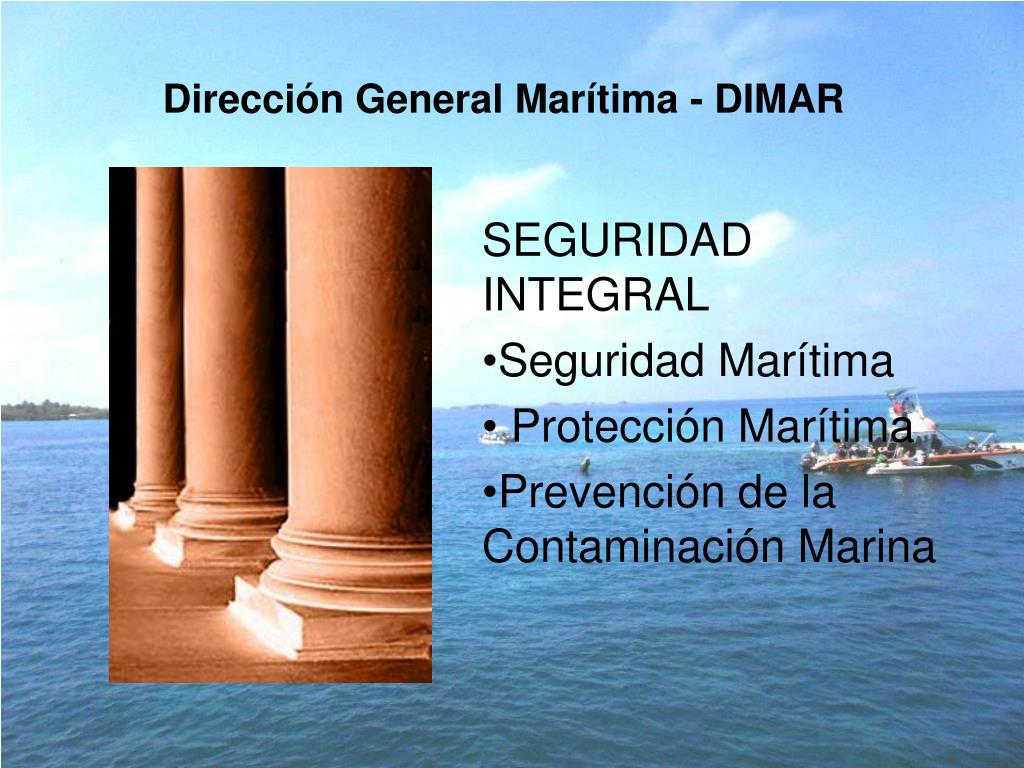 Dirección General Marítima - DIMAR

SEGURIDAD INTEGRAL

• Seguridad Marítima
• Protección Marítima
• Prevención de la Contaminación Marina